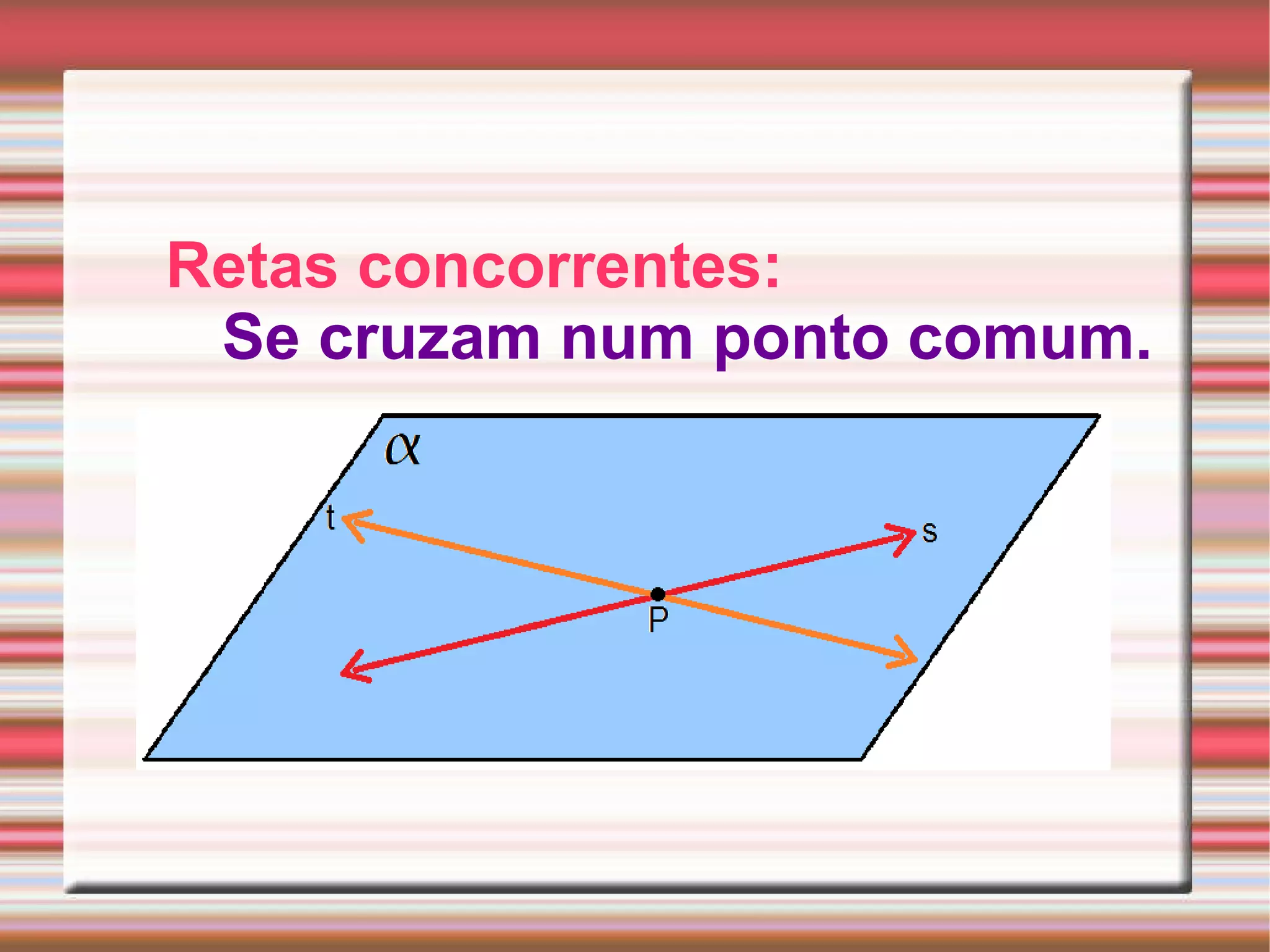 Retas concorrentes:
Se cruzam num ponto comum.

$\alpha$

t

s

P